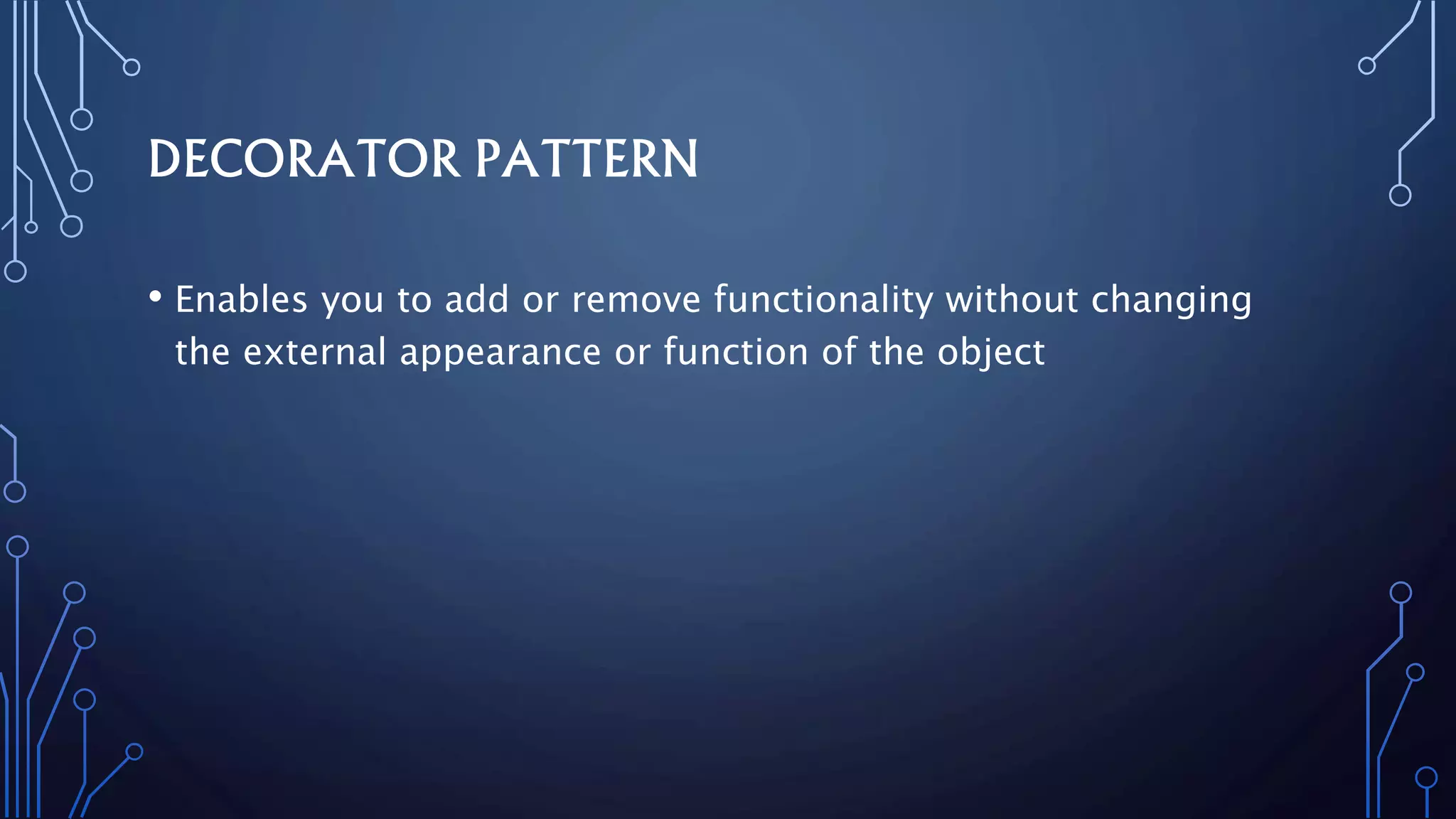 DECORATOR PATTERN

• Enables you to add or remove functionality without changing the external appearance or function of the object